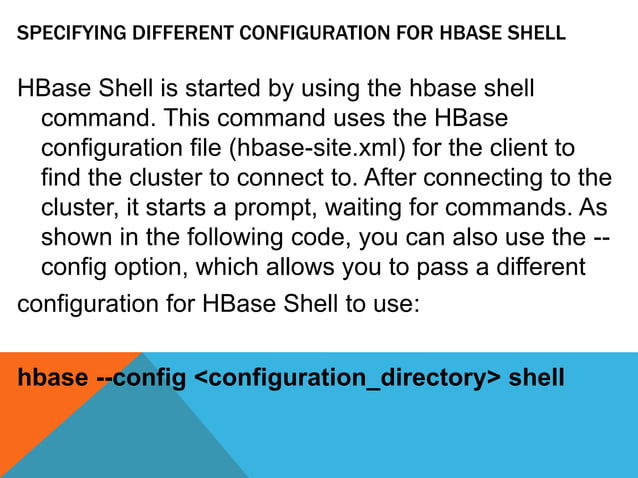 SPECIFYING DIFFERENT CONFIGURATION FOR HBASE SHELL

HBase Shell is started by using the hbase shell command. This command uses the HBase configuration file (hbase-site.xml) for the client to find the cluster to connect to. After connecting to the cluster, it starts a prompt, waiting for commands. As shown in the following code, you can also use the --config option, which allows you to pass a different configuration for HBase Shell to use:

hbase --config <configuration_directory> shell